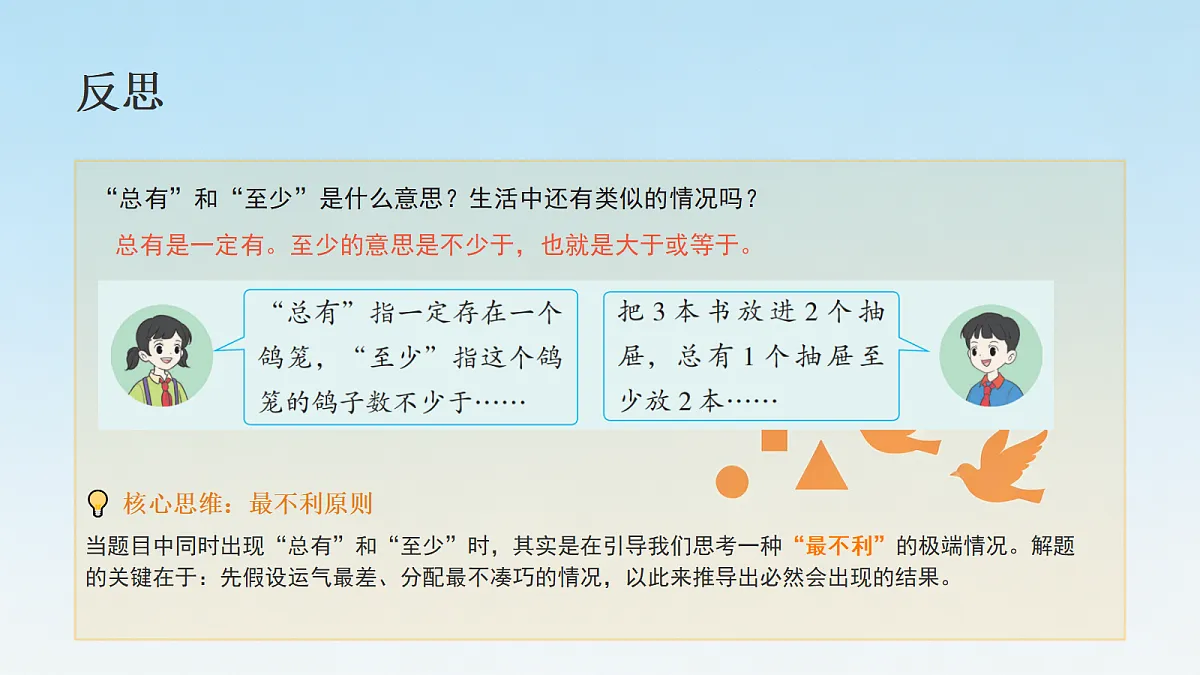 反思

“总有”和“至少”是什么意思？生活中还有类似的情况吗？

总有是一定有。至少的意思是不少于，也就是大于或等于。

“总有”指一定存在一个鸽笼，“至少”指这个鸽笼的鸽子数不少于……

把 3 本书放进 2 个抽屉，总有 1 个抽屉至少放 2 本……

核心思维：最不利原则

当题目中同时出现“总有”和“至少”时，其实是在引导我们思考一种“最不利”的极端情况。解题的关键在于：先假设运气最差、分配最不凑巧的情况，以此来推导出必然会出现的结果。